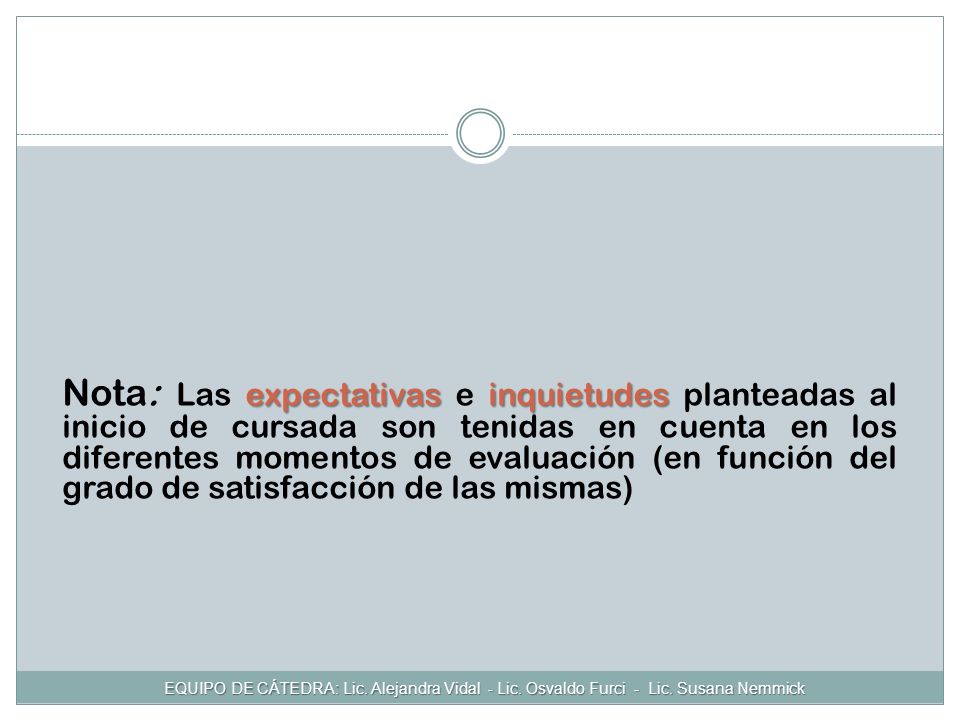 Nota: Las expectativas e inquietudes planteadas al inicio de cursada son tenidas en cuenta en los diferentes momentos de evaluación (en función del grado de satisfacción de las mismas)

EQUIPO DE CÁTEDRA: Lic. Alejandra Vidal - Lic. Osvaldo Furci - Lic. Susana Nemmick